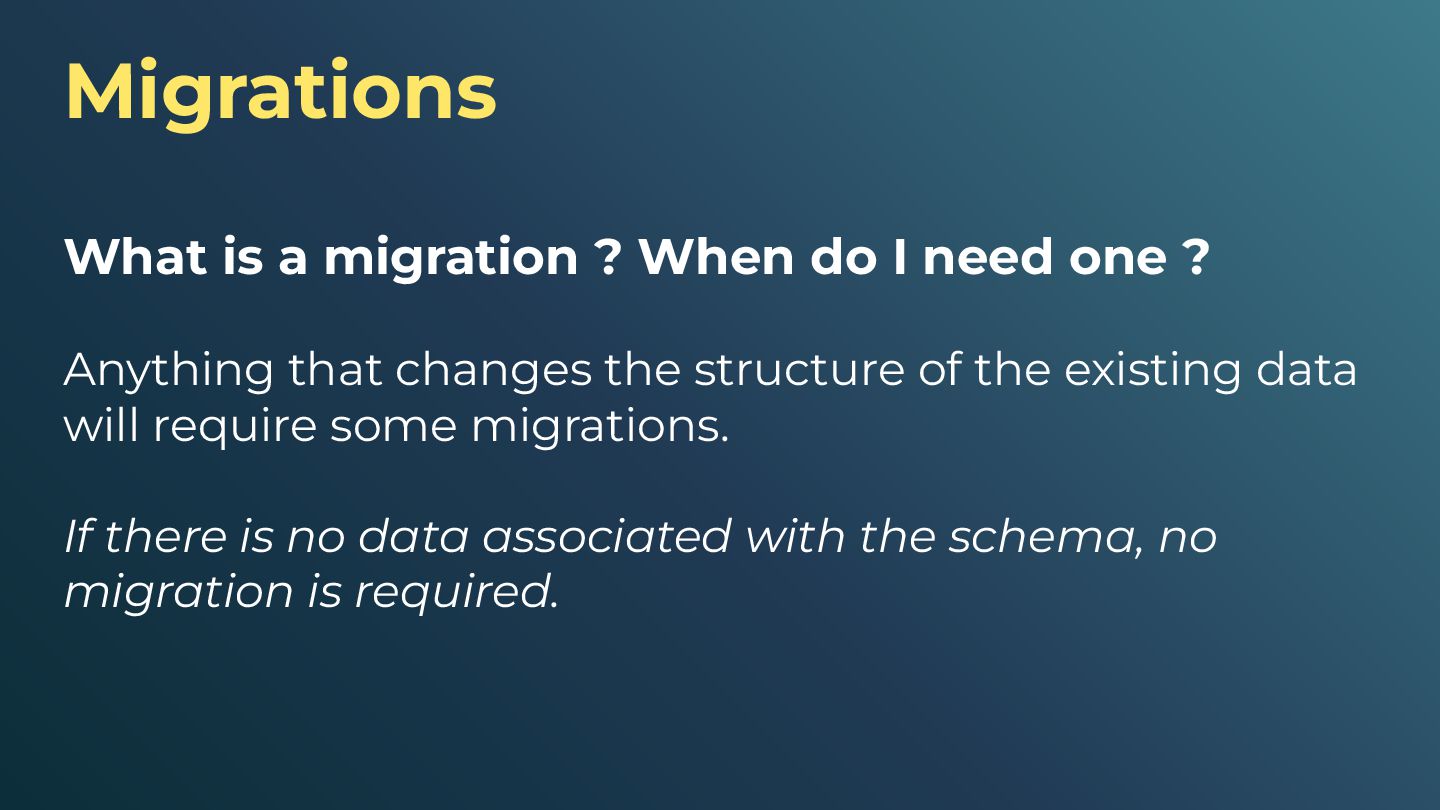 Migrations

What is a migration ? When do I need one ?

Anything that changes the structure of the existing data will require some migrations.

If there is no data associated with the schema, no migration is required.